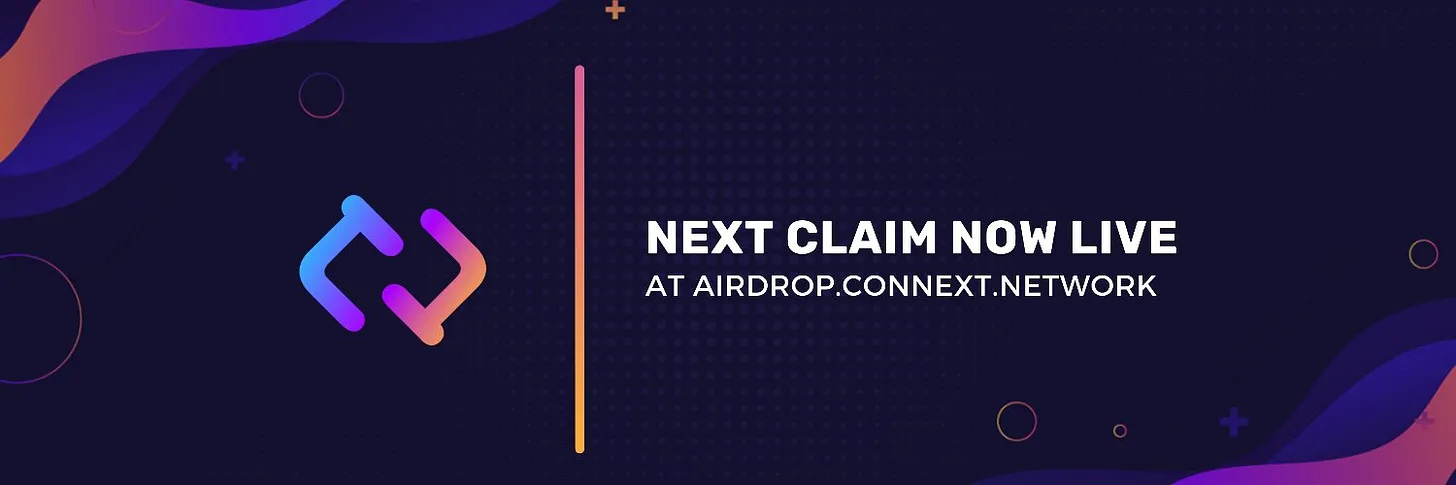 NEXT CLAIM NOW LIVE
AT AIRDROP.CONNEXT.NETWORK